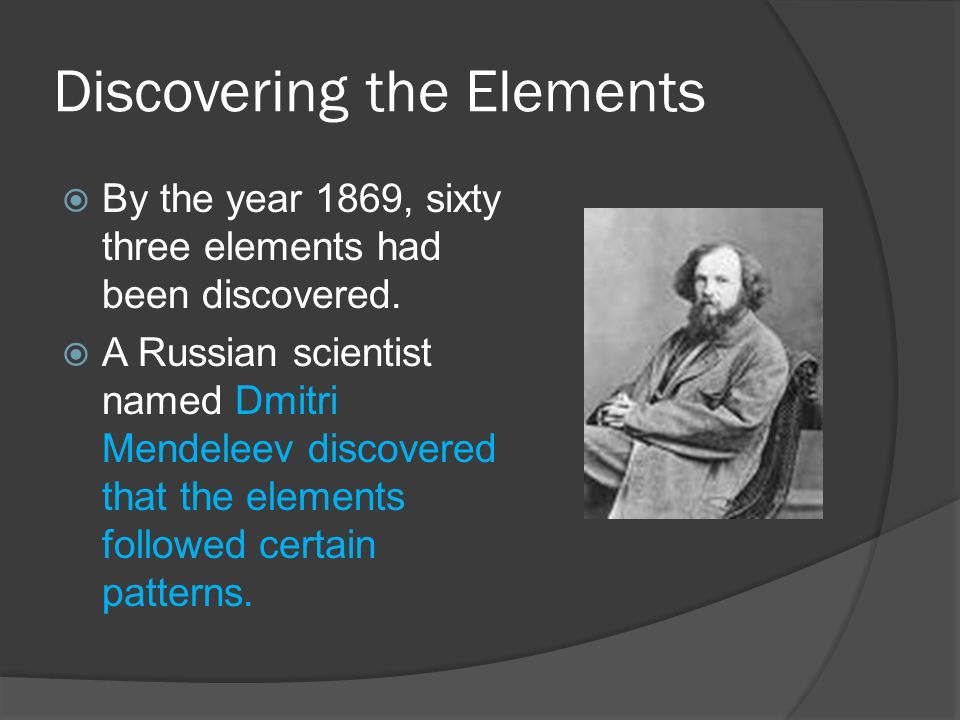 Discovering the Elements

By the year 1869, sixty three elements had been discovered.

A Russian scientist named Dmitri Mendeleev discovered that the elements followed certain patterns.